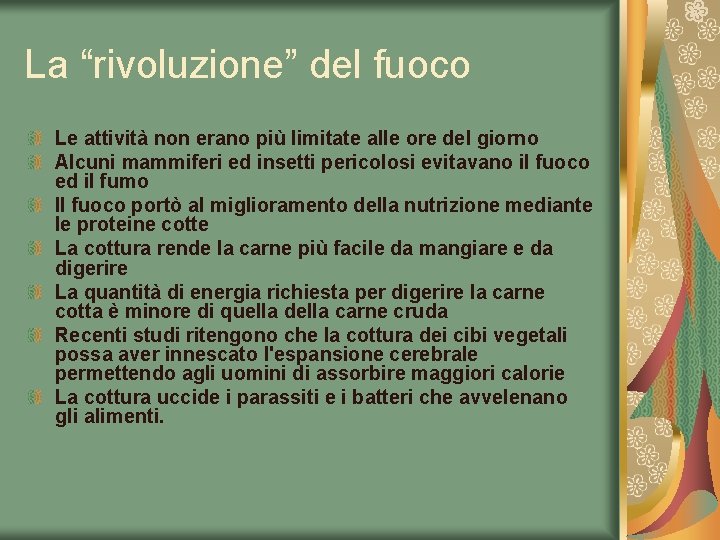 La “rivoluzione” del fuoco

Le attività non erano più limitate alle ore del giorno
Alcuni mammiferi ed insetti pericolosi evitavano il fuoco ed il fumo
Il fuoco portò al miglioramento della nutrizione mediante le proteine cotte
La cottura rende la carne più facile da mangiare e da digerire
La quantità di energia richiesta per digerire la carne cotta è minore di quella della carne cruda
Recenti studi ritengono che la cottura dei cibi vegetali possa aver innescato l'espansione cerebrale permettendo agli uomini di assorbire maggiori calorie
La cottura uccide i parassiti e i batteri che avvelenano gli alimenti.